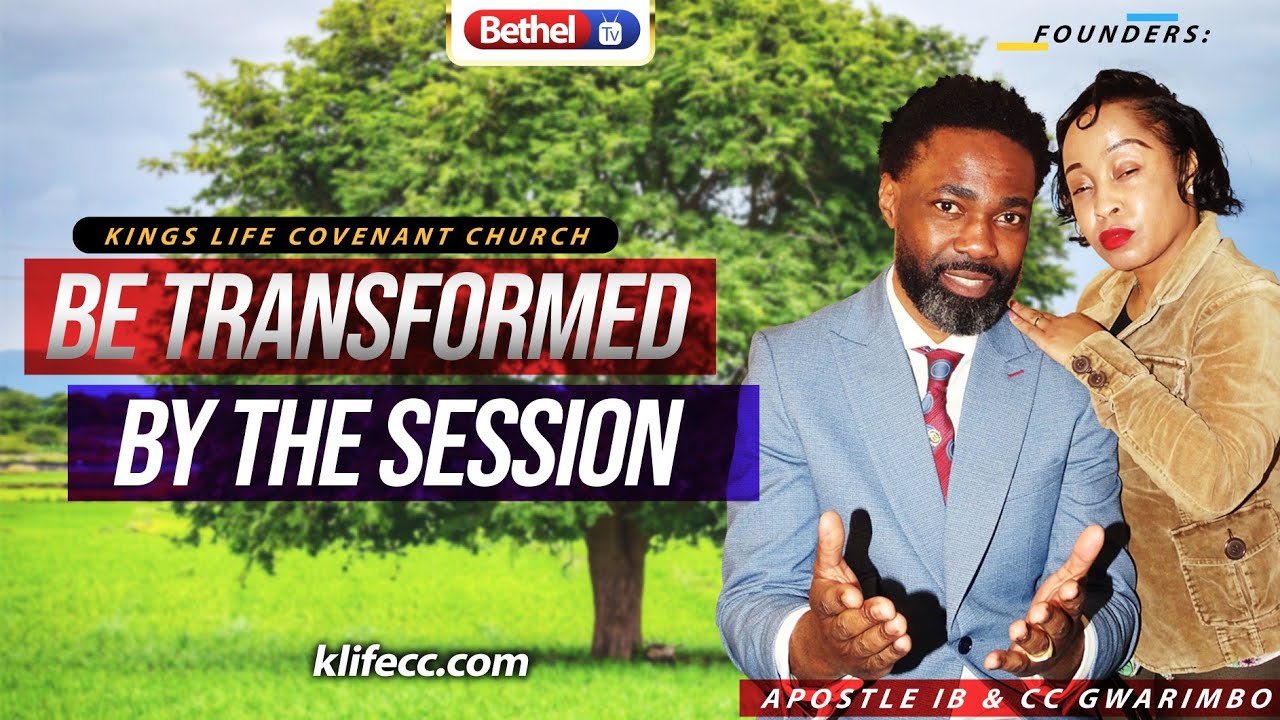 Bethel TV

FOUNDERS:

KINGS LIFE COVENANT CHURCH

BE TRANSFORMED BY THE SESSION

klifecc.com

APOSTLE IB & CC GWARIMBO